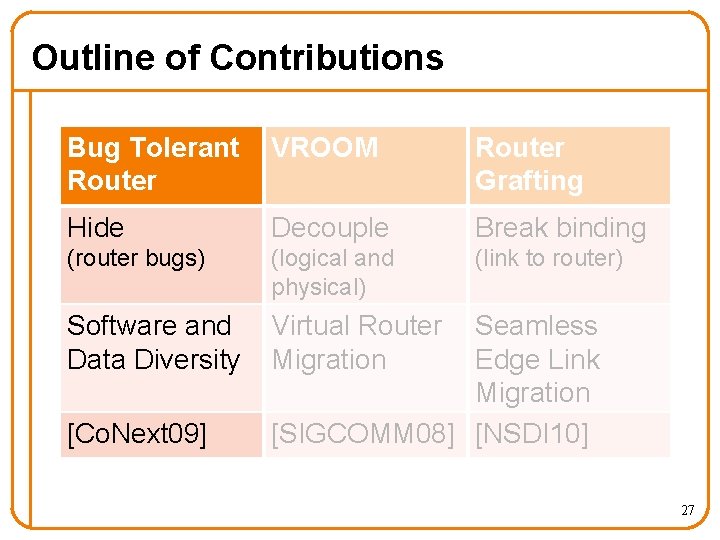 Outline of Contributions

| Bug Tolerant Router | VROOM | Router Grafting |
|---|---|---|
| Hide (router bugs) | Decouple (logical and physical) | Break binding (link to router) |
| Software and Data Diversity | Virtual Router Migration | Seamless Edge Link Migration |
| [CoNext09] | [SIGCOMM08] | [NSDI10] |

27